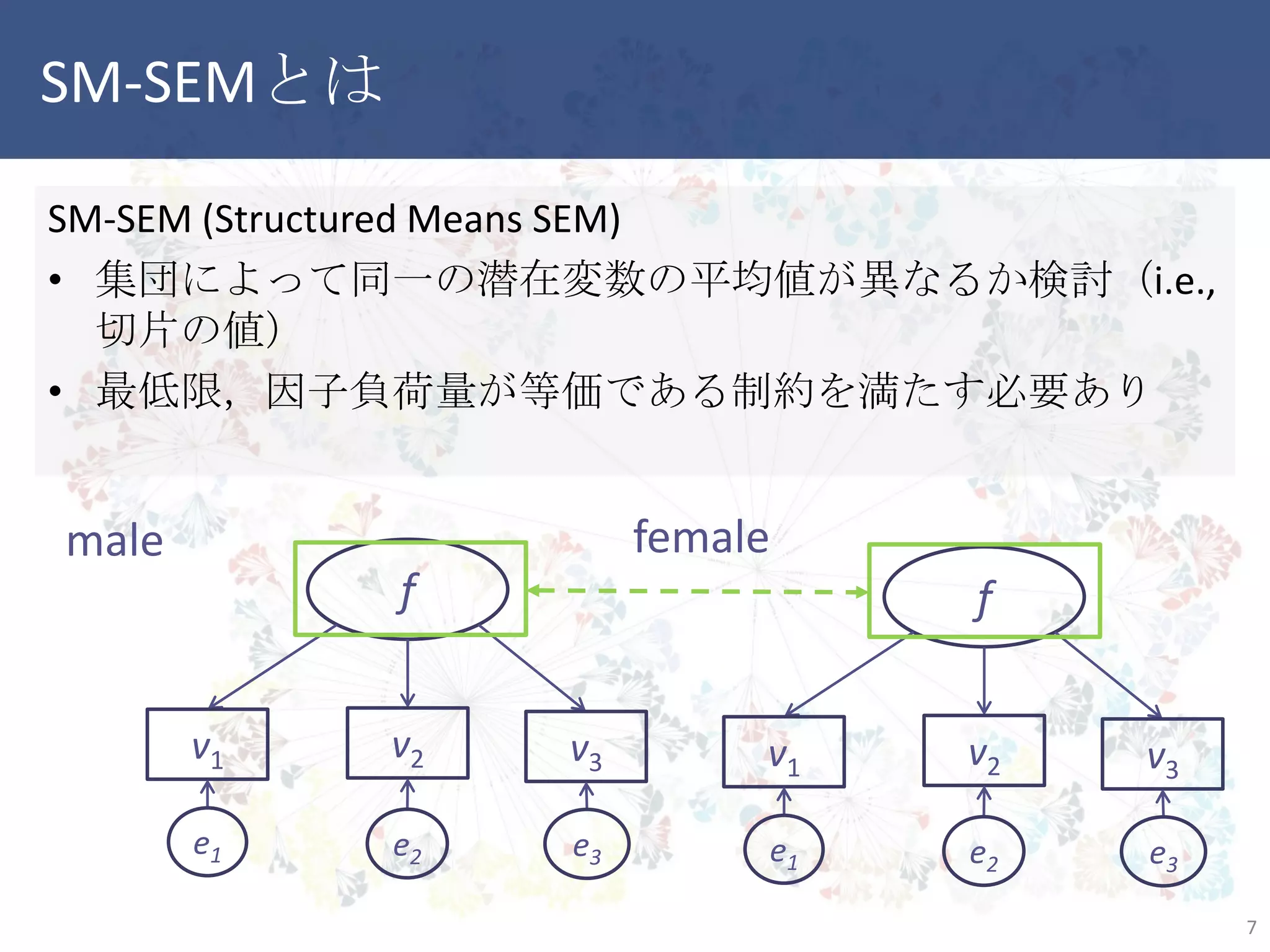 SM-SEMとは

SM-SEM (Structured Means SEM)

• 集団によって同一の潜在変数の平均値が異なるか検討（i.e., 切片の値）
• 最低限，因子負荷量が等価である制約を満たす必要あり

male

female

$f$

$f$

$v_1$ $v_2$ $v_3$

$v_1$ $v_2$ $v_3$

$e_1$ $e_2$ $e_3$

$e_1$ $e_2$ $e_3$

7